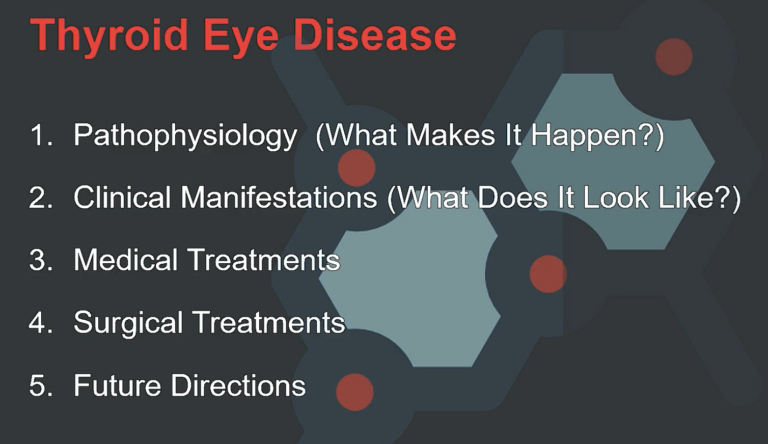 Thyroid Eye Disease

1. Pathophysiology (What Makes It Happen?)
2. Clinical Manifestations (What Does It Look Like?)
3. Medical Treatments
4. Surgical Treatments
5. Future Directions